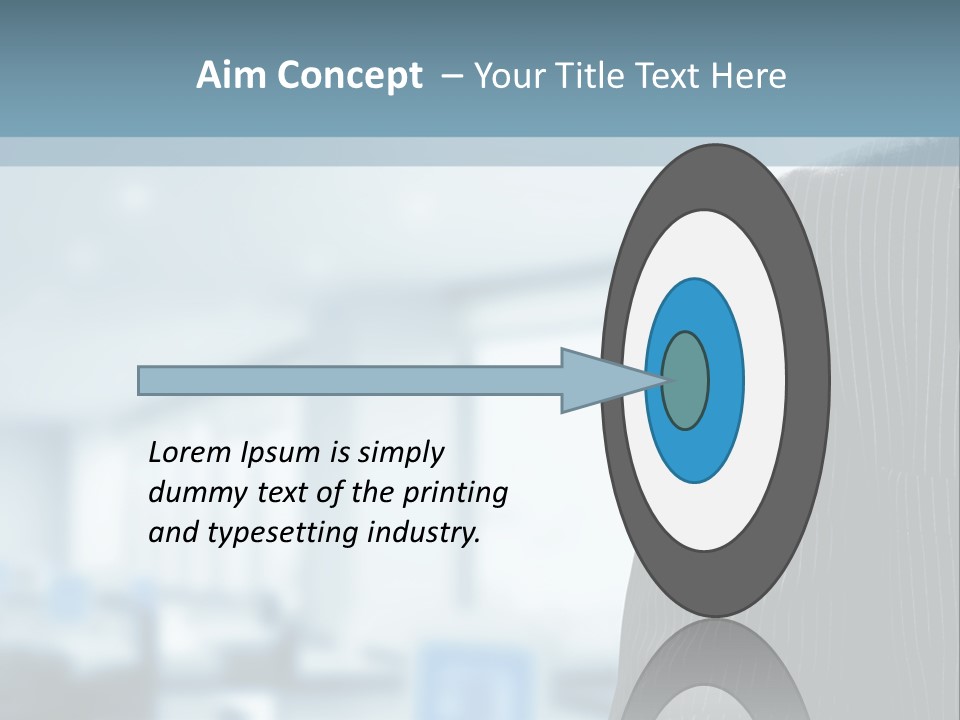 Aim Concept – Your Title Text Here

Lorem Ipsum is simply dummy text of the printing and typesetting industry.